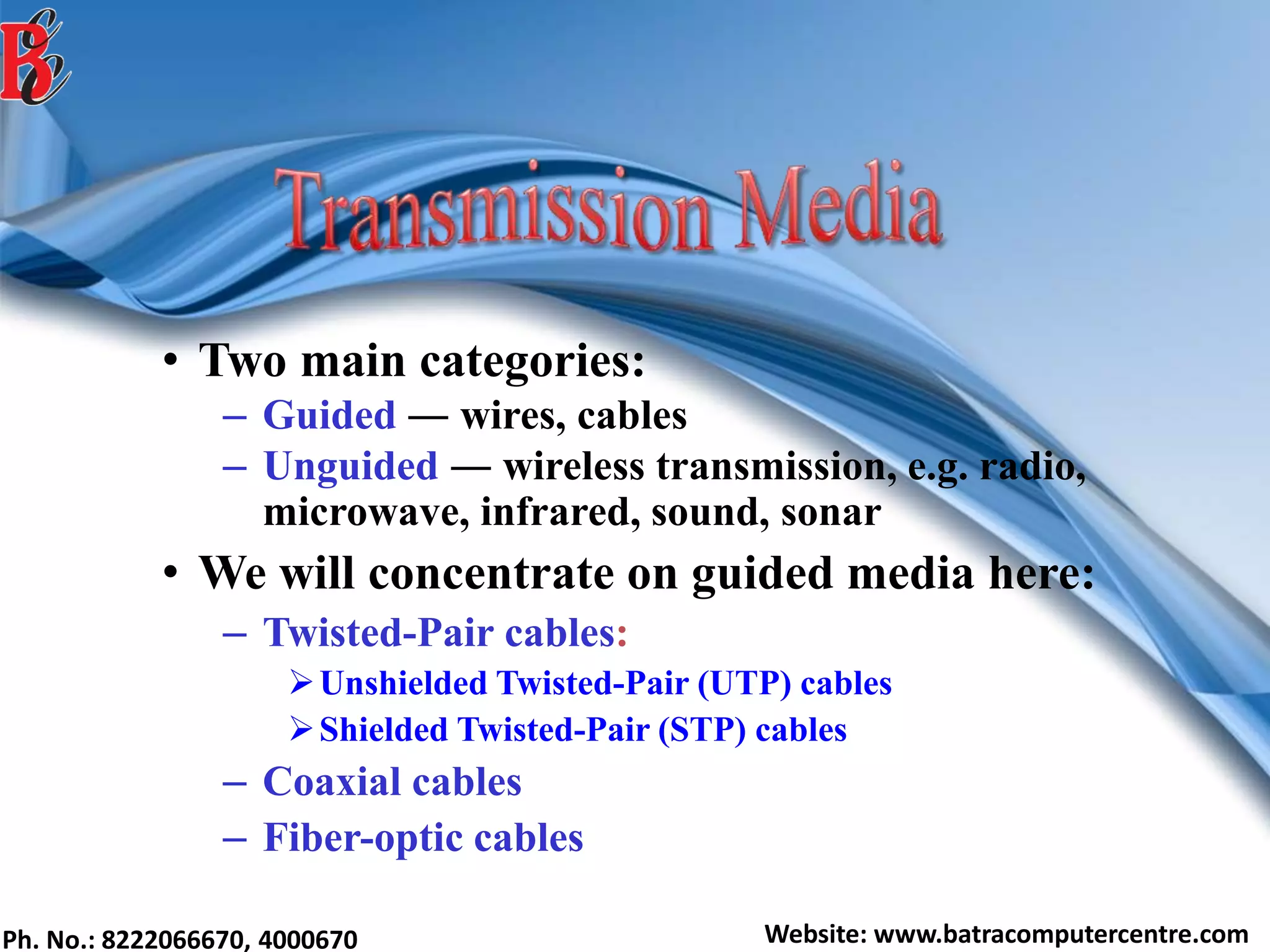 BCC

Transmission Media

• Two main categories:
– Guided — wires, cables
– Unguided — wireless transmission, e.g. radio, microwave, infrared, sound, sonar
• We will concentrate on guided media here:
– Twisted-Pair cables:
➢ Unshielded Twisted-Pair (UTP) cables
➢ Shielded Twisted-Pair (STP) cables
– Coaxial cables
– Fiber-optic cables

Ph. No.: 8222066670, 4000670
Website: www.batracomputercentre.com